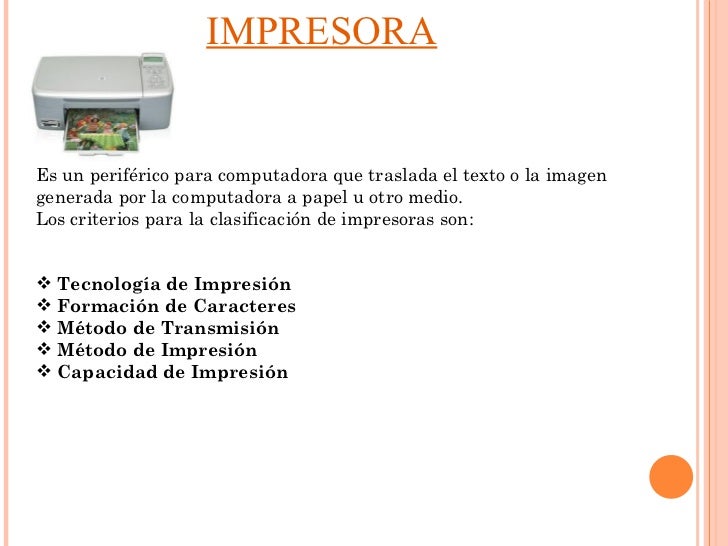 IMPRESORA

Es un periférico para computadora que traslada el texto o la imagen generada por la computadora a papel u otro medio.
Los criterios para la clasificación de impresoras son:

❖ Tecnología de Impresión
❖ Formación de Caracteres
❖ Método de Transmisión
❖ Método de Impresión
❖ Capacidad de Impresión